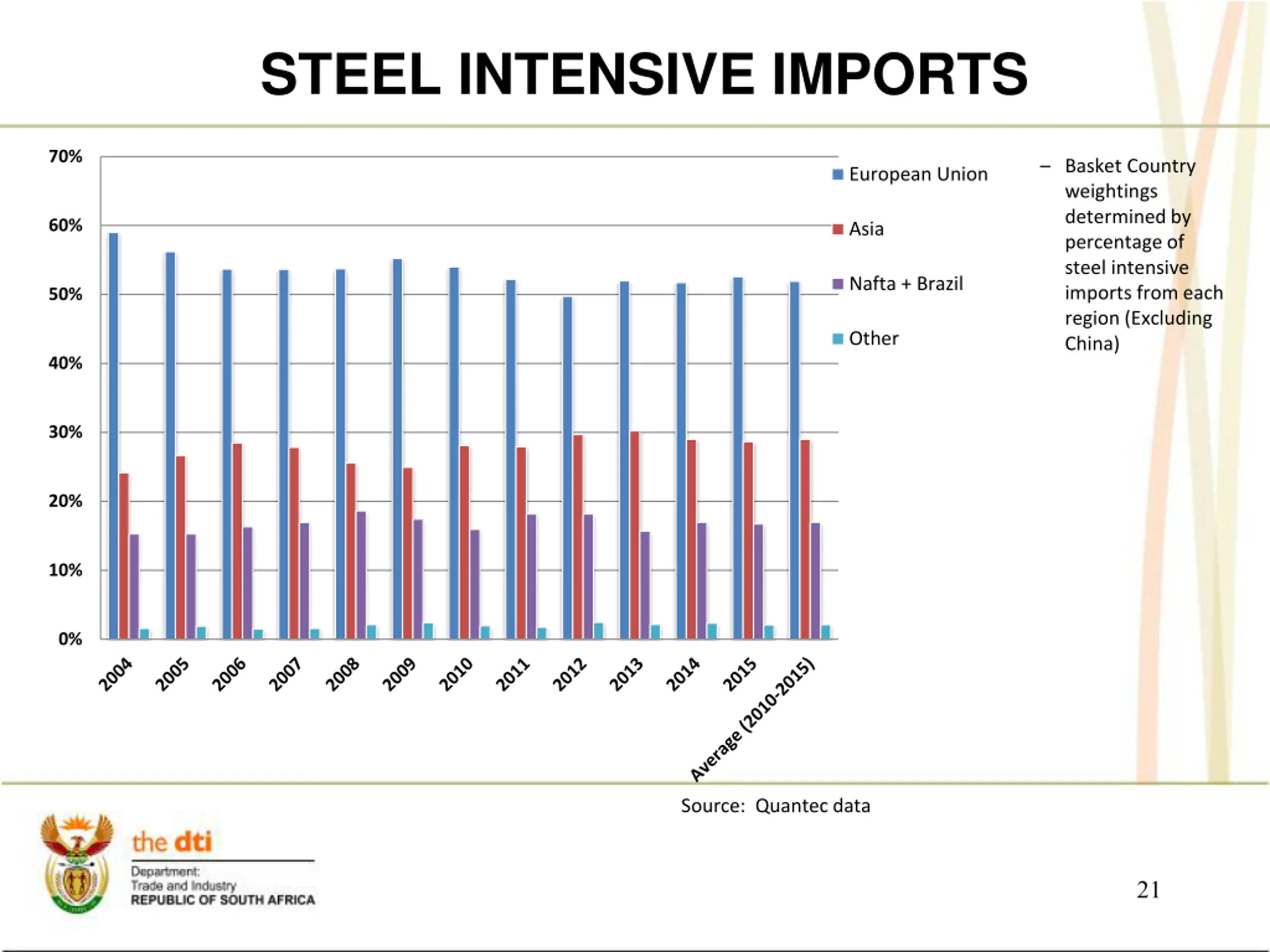 STEEL INTENSIVE IMPORTS

70%
60%
50%
40%
30%
20%
10%
0%

2004
2005
2006
2007
2008
2009
2010
2011
2012
2013
2014
2015
Average (2010-2015)

European Union
Asia
Nafta + Brazil
Other

– Basket Country weightings determined by percentage of steel intensive imports from each region (Excluding China)

Source: Quantec data

the dti
Department:
Trade and Industry
REPUBLIC OF SOUTH AFRICA

21